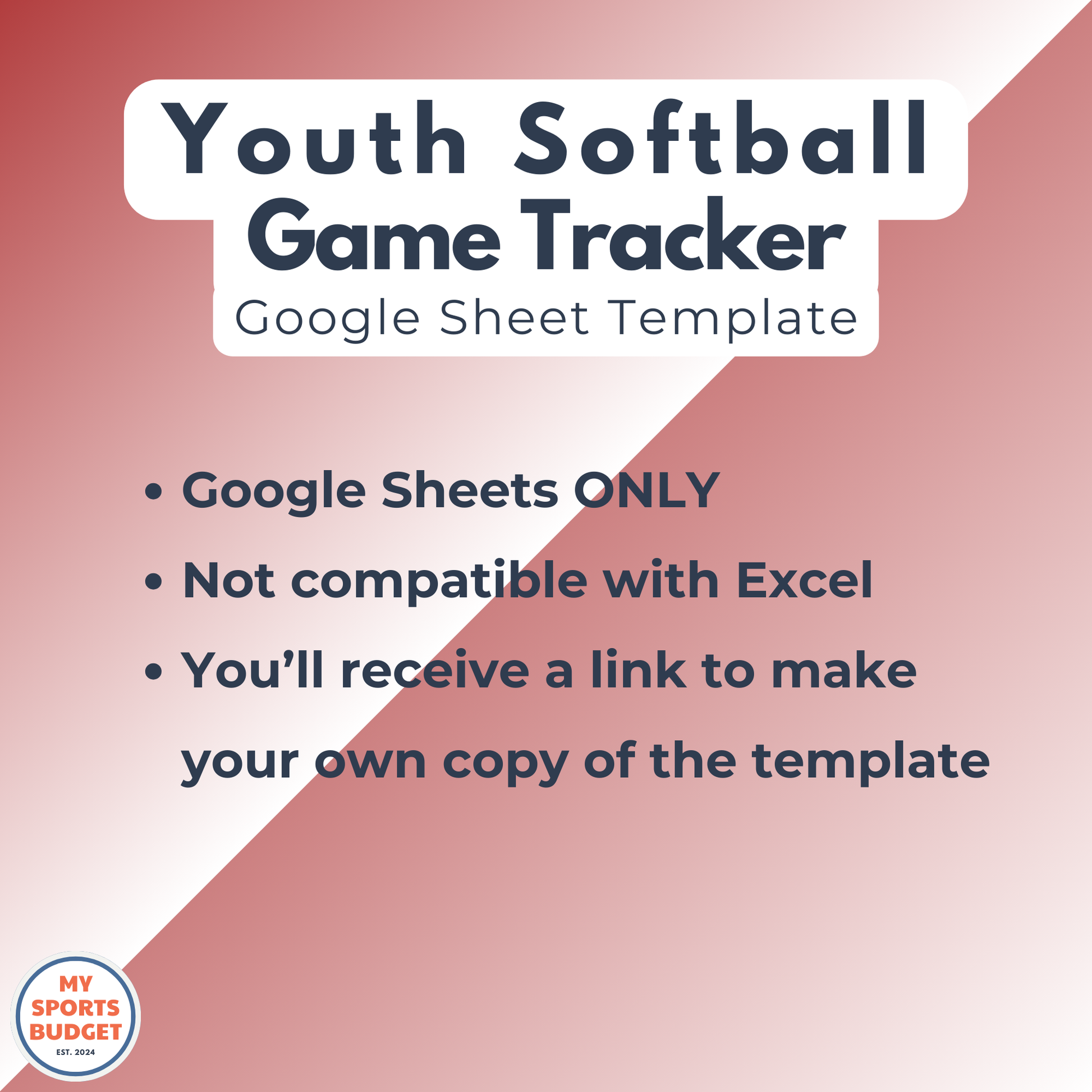 Youth Softball
Game Tracker
Google Sheet Template

• Google Sheets ONLY
• Not compatible with Excel
• You’ll receive a link to make your own copy of the template

MY
SPORTS
BUDGET
EST. 2024